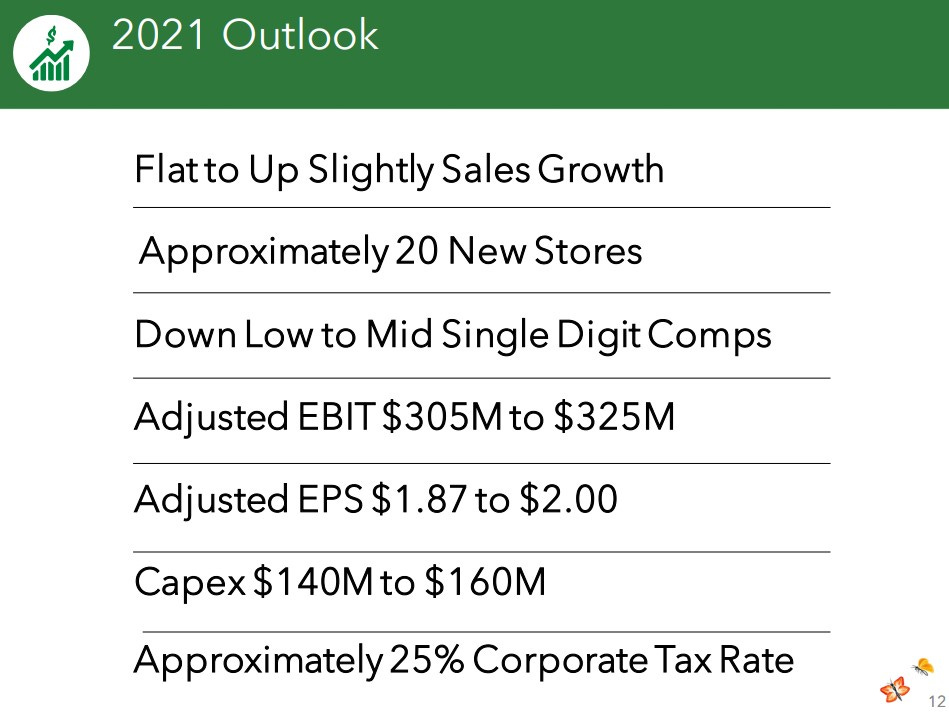 2021 Outlook

Flat to Up Slightly Sales Growth

Approximately 20 New Stores

Down Low to Mid Single Digit Comps

Adjusted EBIT \$305M to \$325M

Adjusted EPS \$1.87 to \$2.00

Capex \$140M to \$160M

Approximately 25% Corporate Tax Rate

12